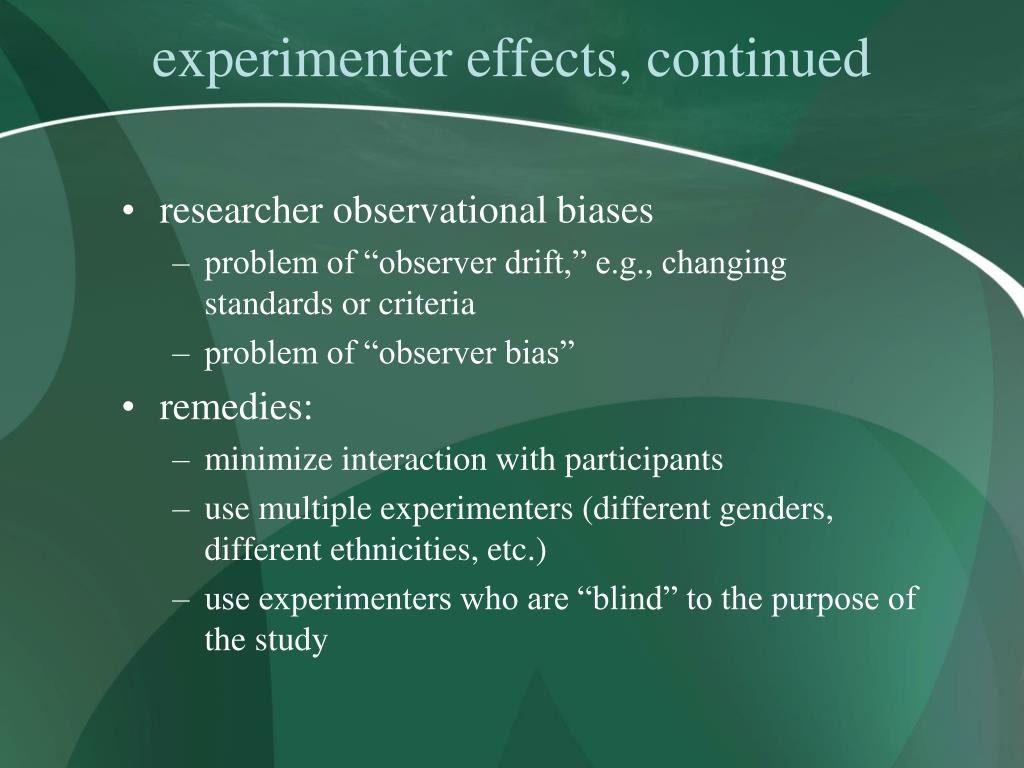 experimenter effects, continued

• researcher observational biases
– problem of “observer drift,” e.g., changing standards or criteria
– problem of “observer bias”

• remedies:
– minimize interaction with participants
– use multiple experimenters (different genders, different ethnicities, etc.)
– use experimenters who are “blind” to the purpose of the study